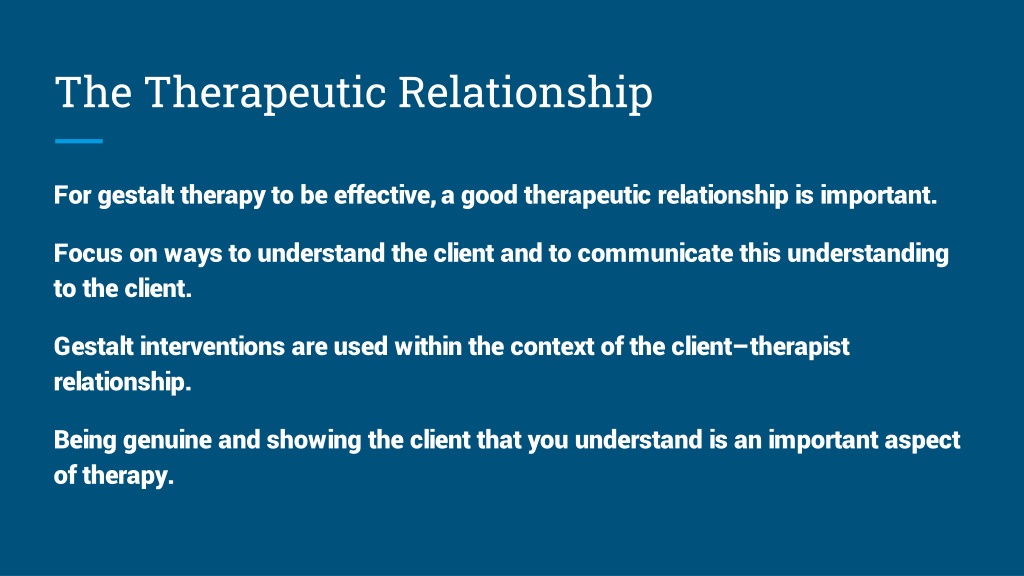 The Therapeutic Relationship

For gestalt therapy to be effective, a good therapeutic relationship is important.

Focus on ways to understand the client and to communicate this understanding to the client.

Gestalt interventions are used within the context of the client–therapist relationship.

Being genuine and showing the client that you understand is an important aspect of therapy.